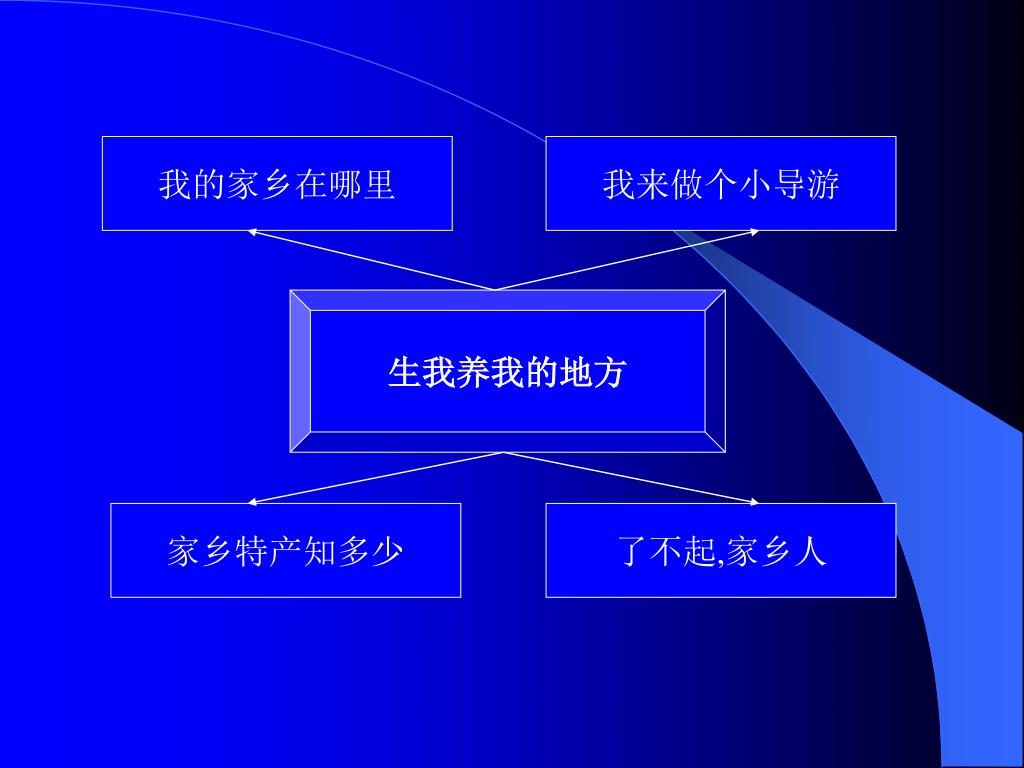 我的家乡在哪里

我来做个小导游

生我养我的地方

家乡特产知多少

了不起,家乡人